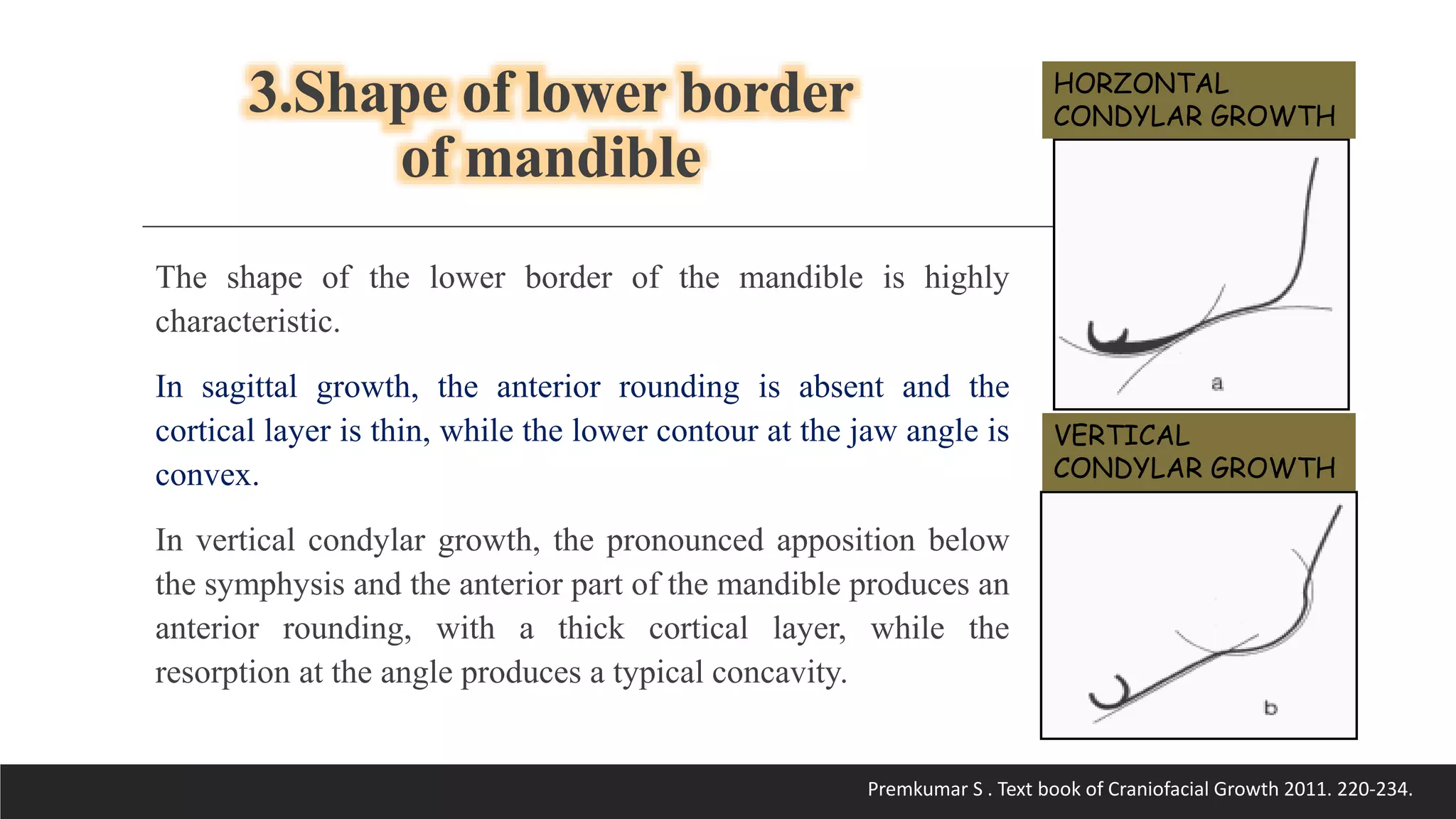 3.Shape of lower border of mandible

The shape of the lower border of the mandible is highly characteristic.

In sagittal growth, the anterior rounding is absent and the cortical layer is thin, while the lower contour at the jaw angle is convex.

In vertical condylar growth, the pronounced apposition below the symphysis and the anterior part of the mandible produces an anterior rounding, with a thick cortical layer, while the resorption at the angle produces a typical concavity.

HORZONTAL CONDYLAR GROWTH

a

VERTICAL CONDYLAR GROWTH

b

Premkumar S . Text book of Craniofacial Growth 2011. 220-234.